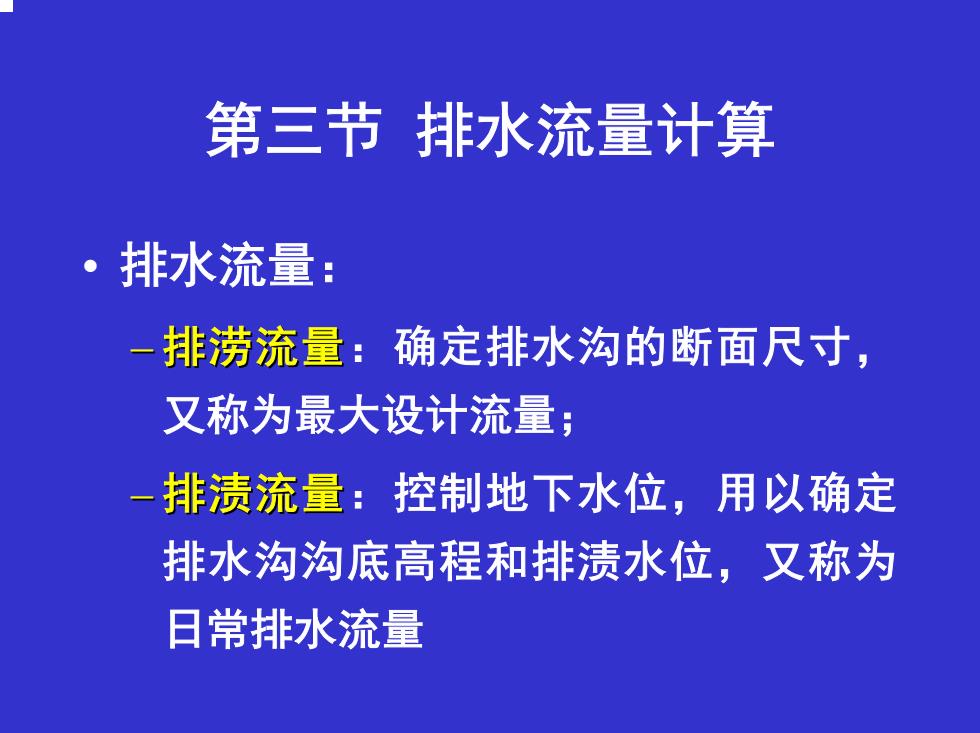 第三节 排水流量计算

• 排水流量：

– 排涝流量：确定排水沟的断面尺寸，又称为最大设计流量；

– 排渍流量：控制地下水位，用以确定排水沟沟底高程和排渍水位，又称为日常排水流量